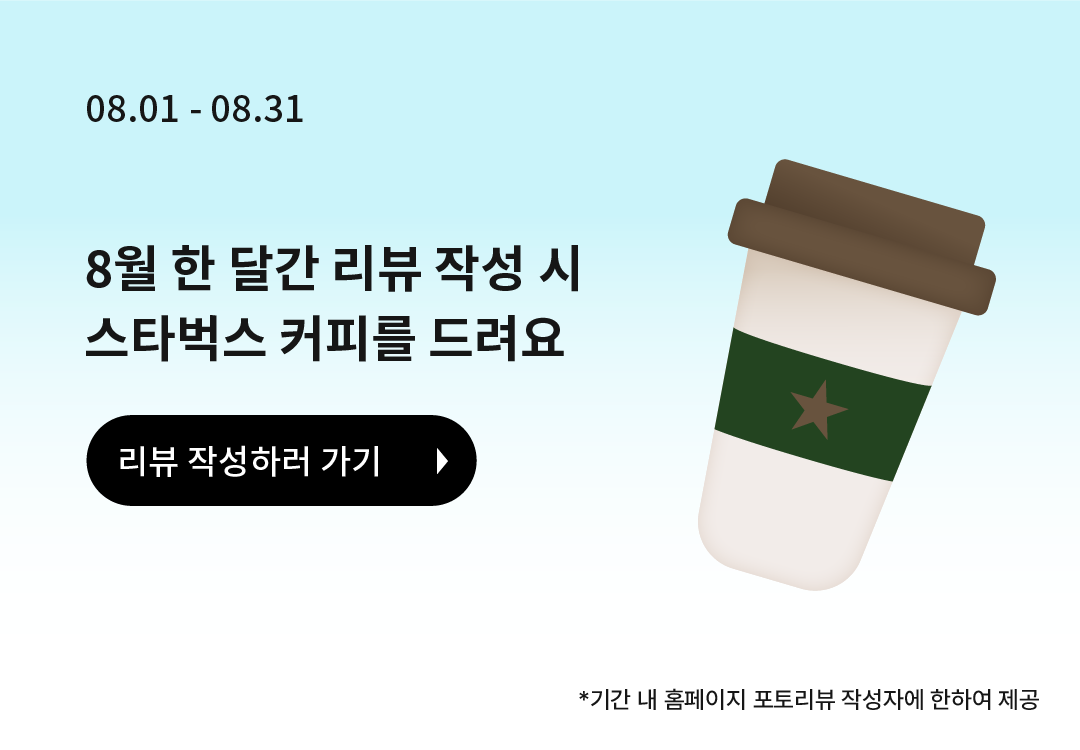 08.01 - 08.31

8월 한 달간 리뷰 작성 시
스타벅스 커피를 드려요

리뷰 작성하러 가기

*기간 내 홈페이지 포토리뷰 작성자에 한하여 제공